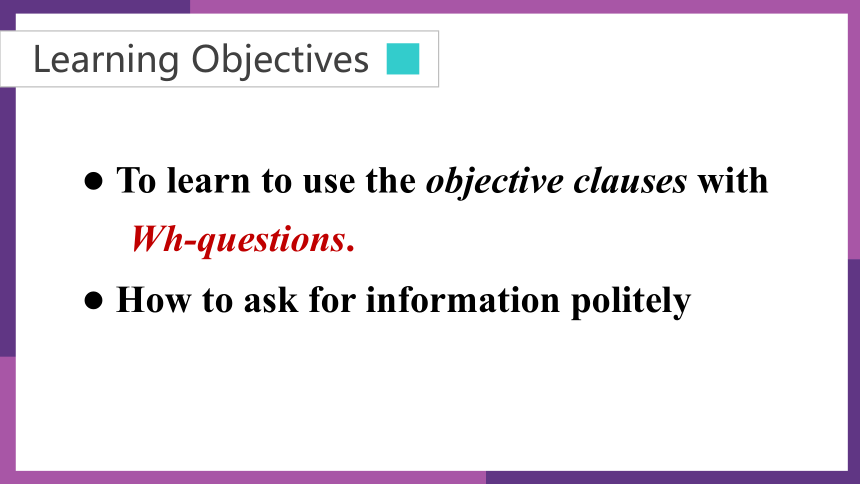 Learning Objectives

● To learn to use the objective clauses with Wh-questions.

● How to ask for information politely